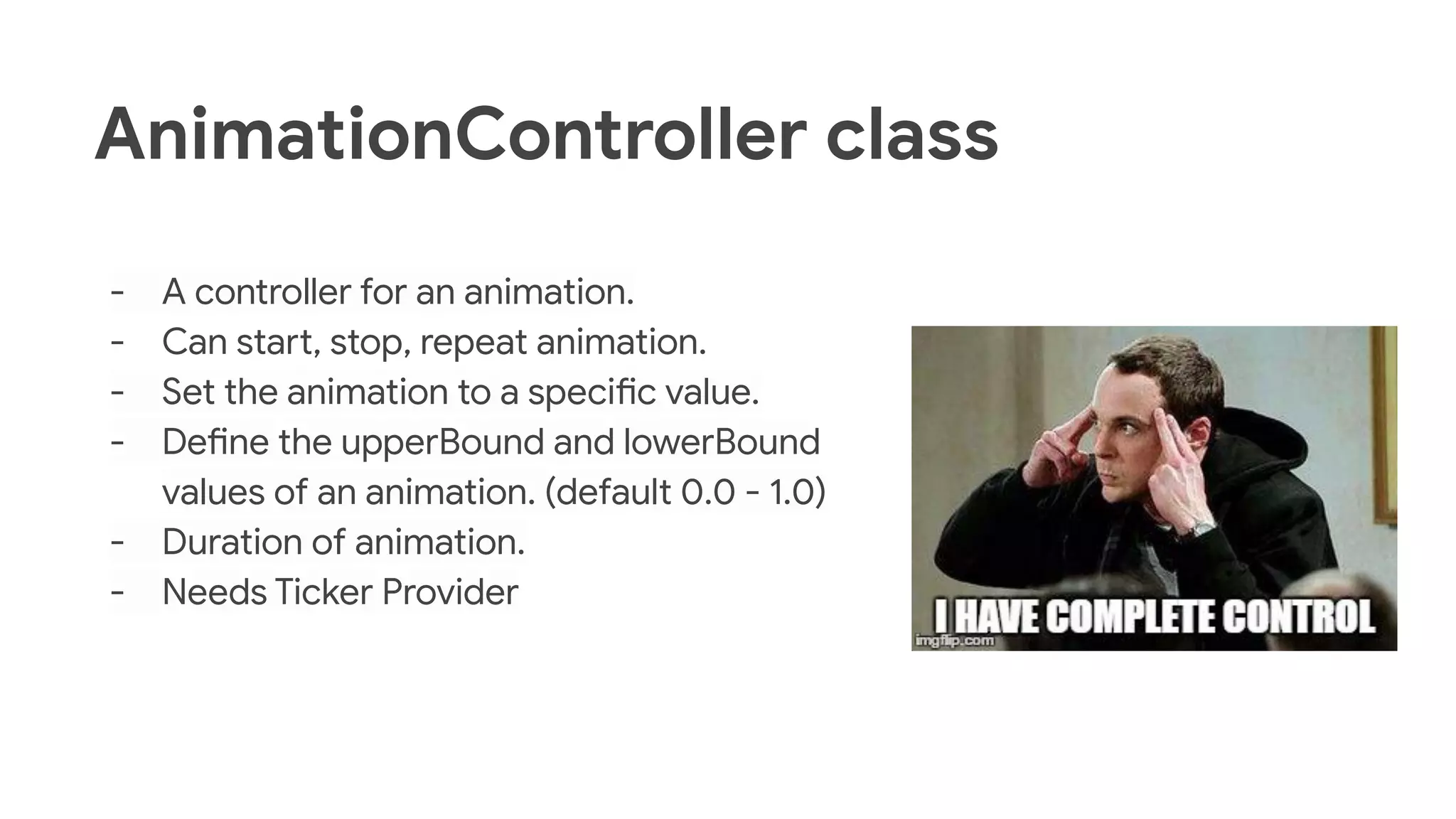 AnimationController class

- A controller for an animation.
- Can start, stop, repeat animation.
- Set the animation to a specific value.
- Define the upperBound and lowerBound values of an animation. (default 0.0 - 1.0)
- Duration of animation.
- Needs Ticker Provider

I HAVE COMPLETE CONTROL
imgflip.com